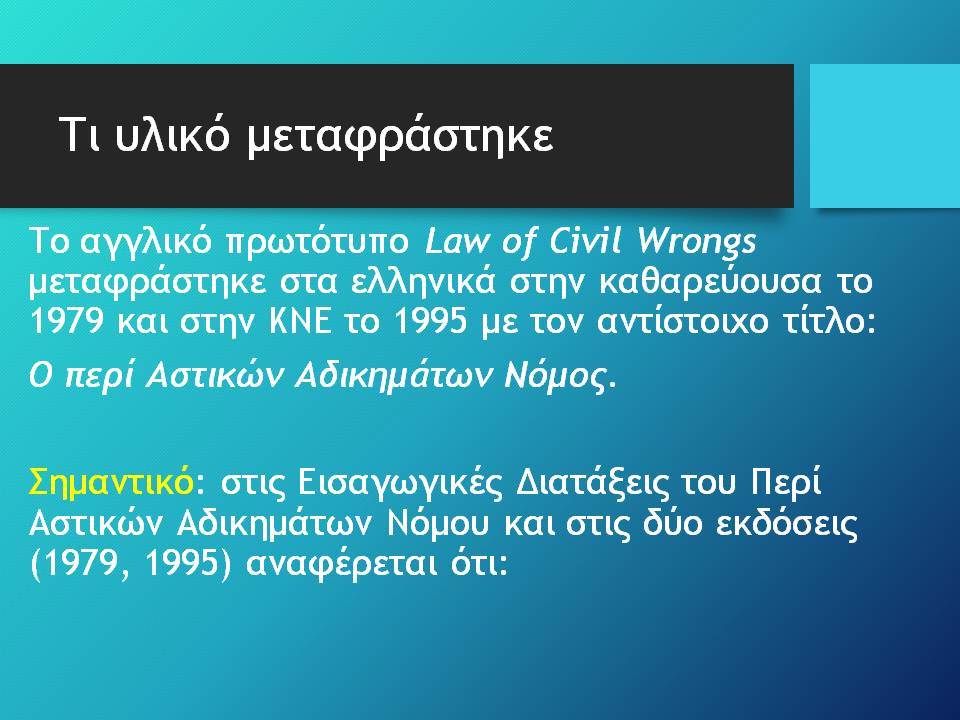 Τι υλικό μεταφράστηκε

Το αγγλικό πρωτότυπο Law of Civil Wrongs μεταφράστηκε στα ελληνικά στην καθαρεύουσα το 1979 και στην ΚΝΕ το 1995 με τον αντίστοιχο τίτλο:

Ο περί Αστικών Αδικημάτων Νόμος.

Σημαντικό: στις Εισαγωγικές Διατάξεις του Περί Αστικών Αδικημάτων Νόμου και στις δύο εκδόσεις (1979, 1995) αναφέρεται ότι: